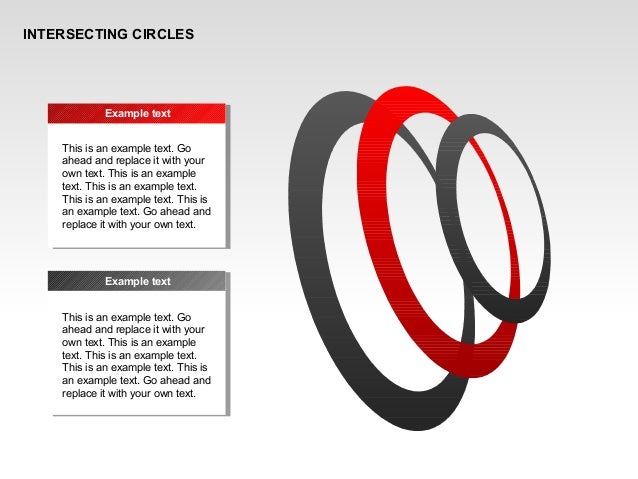 INTERSECTING CIRCLES

Example text

This is an example text. Go ahead and replace it with your own text. This is an example text. This is an example text. This is an example text. This is an example text. Go ahead and replace it with your own text.

Example text

This is an example text. Go ahead and replace it with your own text. This is an example text. This is an example text. This is an example text. This is an example text. Go ahead and replace it with your own text.